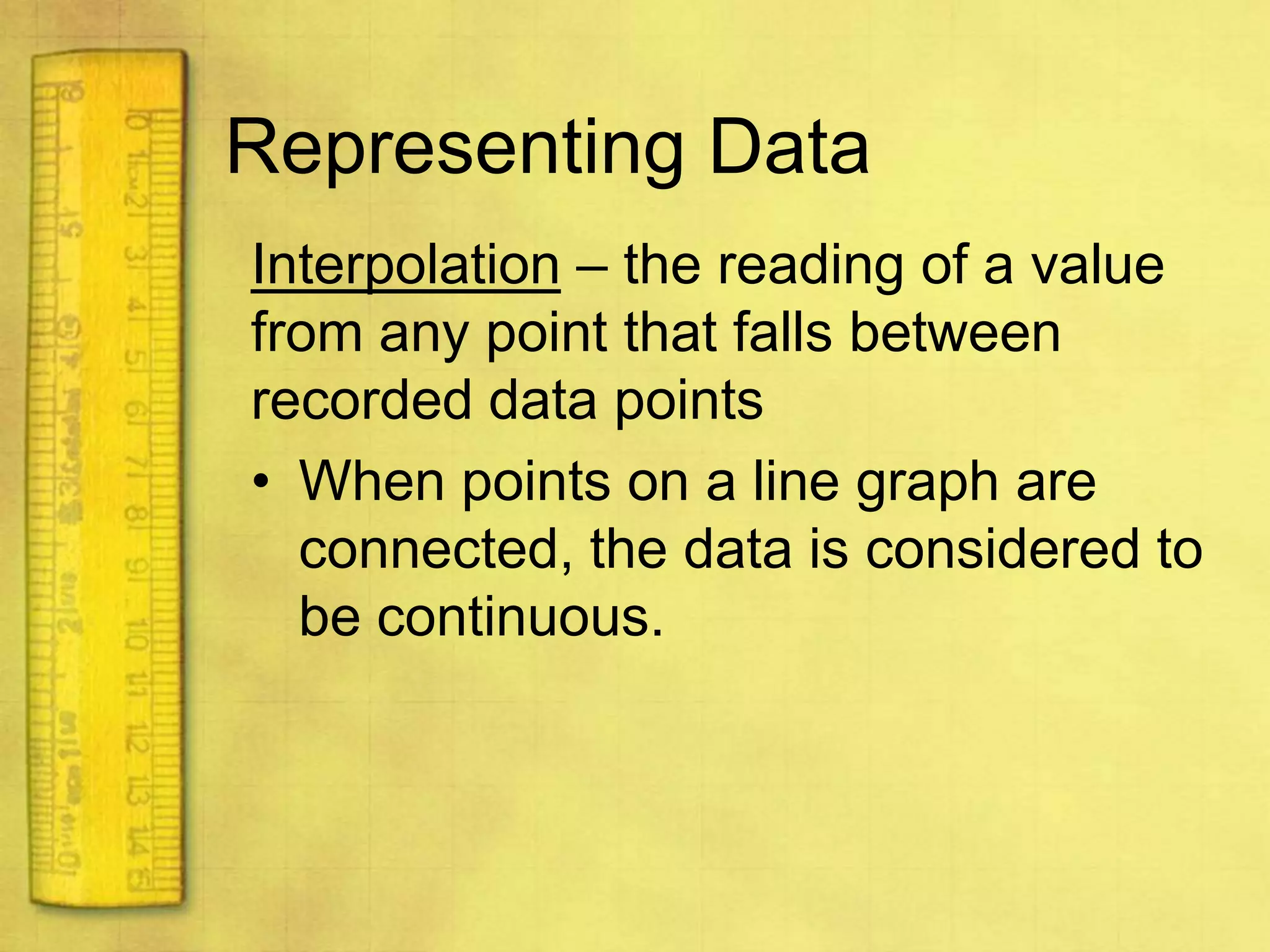 Representing Data

Interpolation – the reading of a value from any point that falls between recorded data points

• When points on a line graph are connected, the data is considered to be continuous.